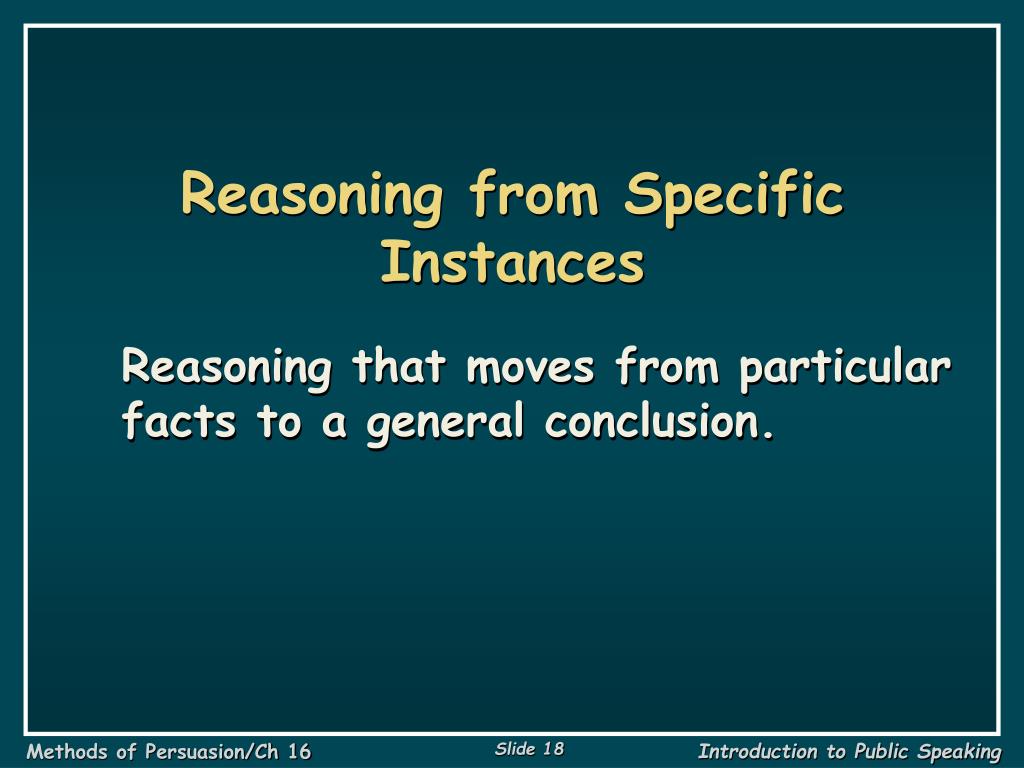 Reasoning from Specific Instances

Reasoning that moves from particular facts to a general conclusion.

Methods of Persuasion/Ch 16

Slide 18

Introduction to Public Speaking